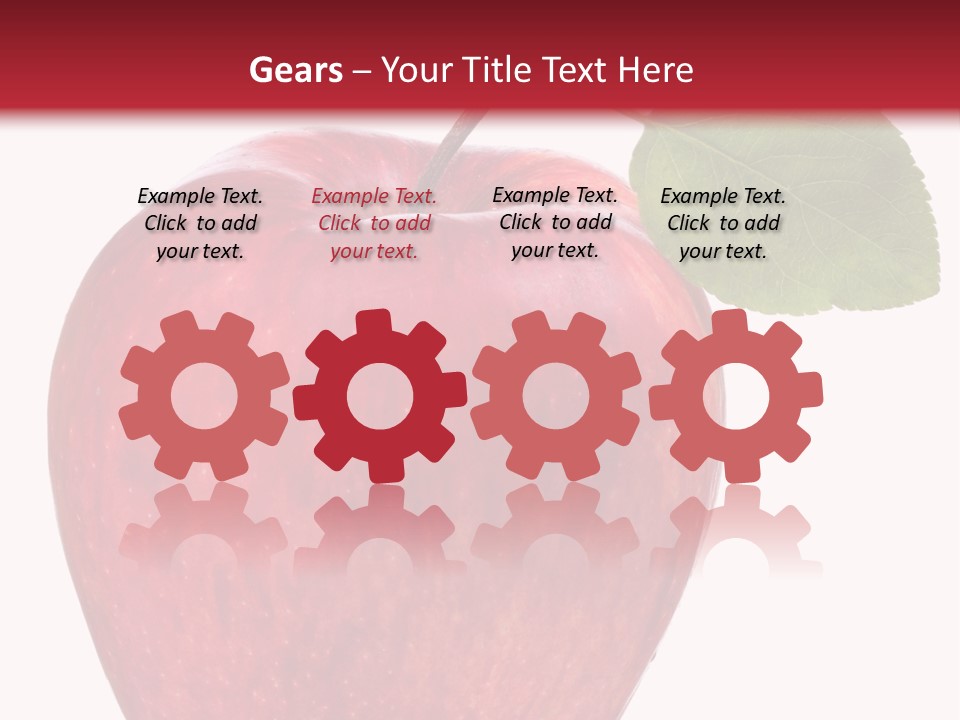 Gears – Your Title Text Here

Example Text. Click to add your text.

Example Text. Click to add your text.

Example Text. Click to add your text.

Example Text. Click to add your text.